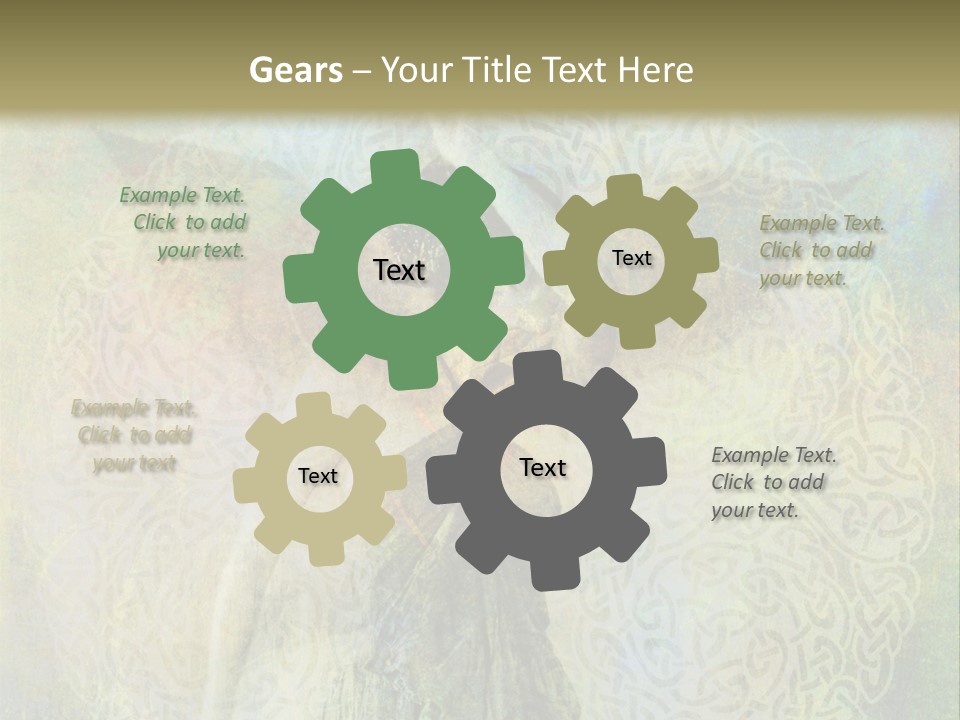 Gears – Your Title Text Here

Example Text. Click to add your text.

Text

Text

Example Text. Click to add your text.

Example Text. Click to add your text

Text

Text

Example Text. Click to add your text.